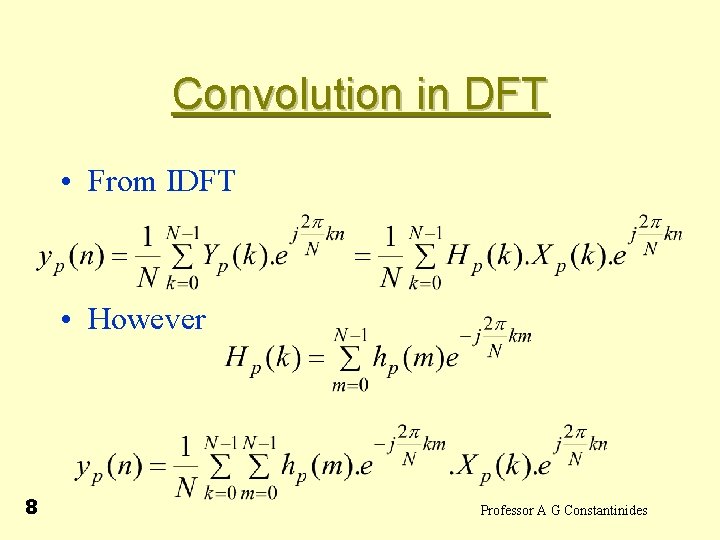 Convolution in DFT

• From IDFT

$y_p(n) = \frac{1}{N}\sum_{k=0}^{N-1} Y_p(k).e^{j\frac{2\pi}{N}kn} = \frac{1}{N}\sum_{k=0}^{N-1} H_p(k).X_p(k).e^{j\frac{2\pi}{N}kn}$

• However

$H_p(k) = \sum_{m=0}^{N-1} h_p(m)e^{-j\frac{2\pi}{N}km}$

$y_p(n) = \frac{1}{N}\sum_{k=0}^{N-1}\sum_{m=0}^{N-1} h_p(m).e^{-j\frac{2\pi}{N}km}.X_p(k).e^{j\frac{2\pi}{N}kn}$

8

Professor A G Constantinides